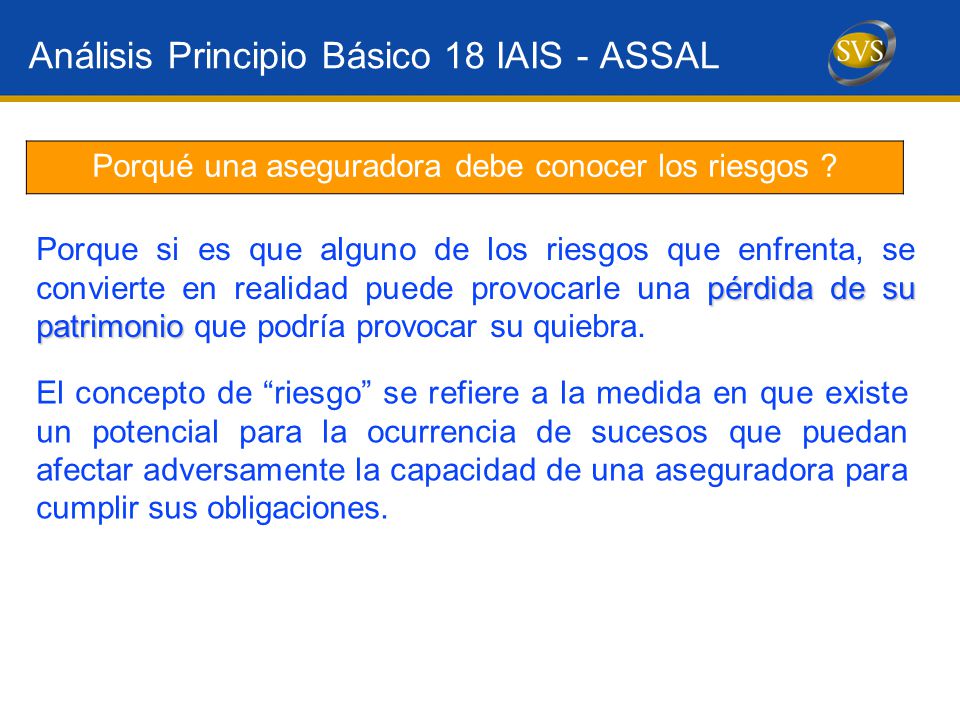 Análisis Principio Básico 18 IAIS - ASSAL

SVS

Porqué una aseguradora debe conocer los riesgos ?

Porque si es que alguno de los riesgos que enfrenta, se convierte en realidad puede provocarle una pérdida de su patrimonio que podría provocar su quiebra.

El concepto de “riesgo” se refiere a la medida en que existe un potencial para la ocurrencia de sucesos que puedan afectar adversamente la capacidad de una aseguradora para cumplir sus obligaciones.